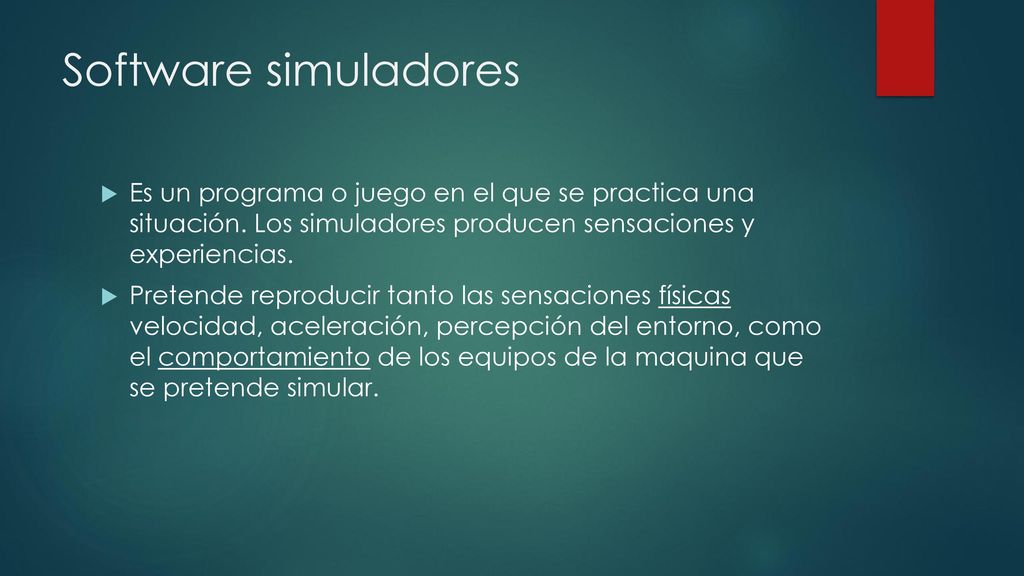 Software simuladores

Es un programa o juego en el que se practica una situación. Los simuladores producen sensaciones y experiencias.

Pretende reproducir tanto las sensaciones físicas velocidad, aceleración, percepción del entorno, como el comportamiento de los equipos de la maquina que se pretende simular.